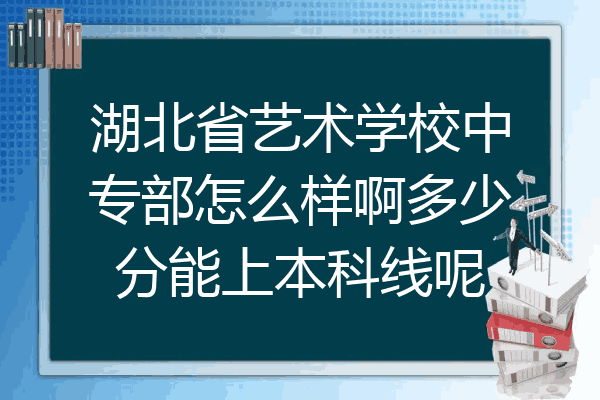 湖北省艺术学校中专部怎么样啊多少分能上本科线呢